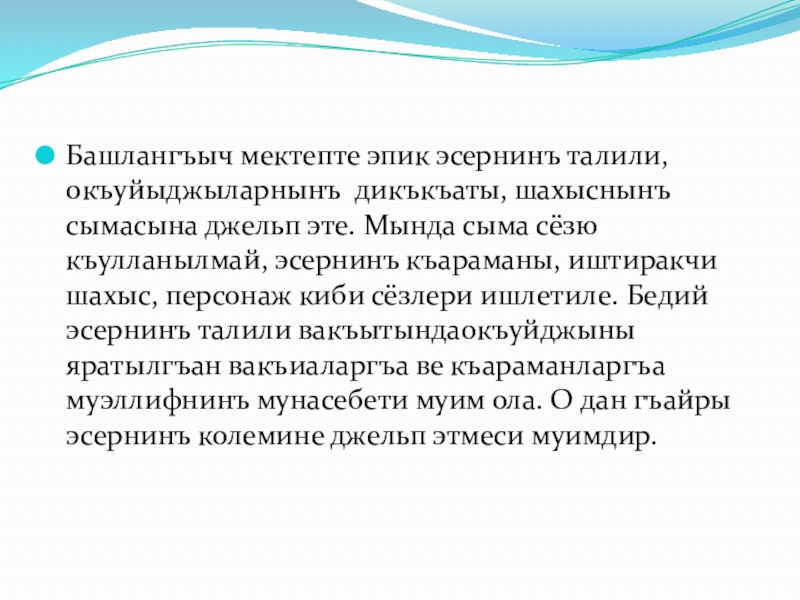 Башлангъыч мектепте эпик эсернинъ талили, окъуйыджыларнынъ дикъкъаты, шахыснынъ сымасына джельп эте. Мында сыма сёзю къулланылмай, эсернинъ къараманы, иштиракчи шахыс, персонаж киби сёзлери ишлетиле. Бедий эсернинъ талили вакъытындаокъуйджыны яратылгъан вакъиаларгъа ве къараманларгъа муэллифнинъ мунасебети муим ола. О дан гъайры эсернинъ колемине джельп этмеси муимдир.